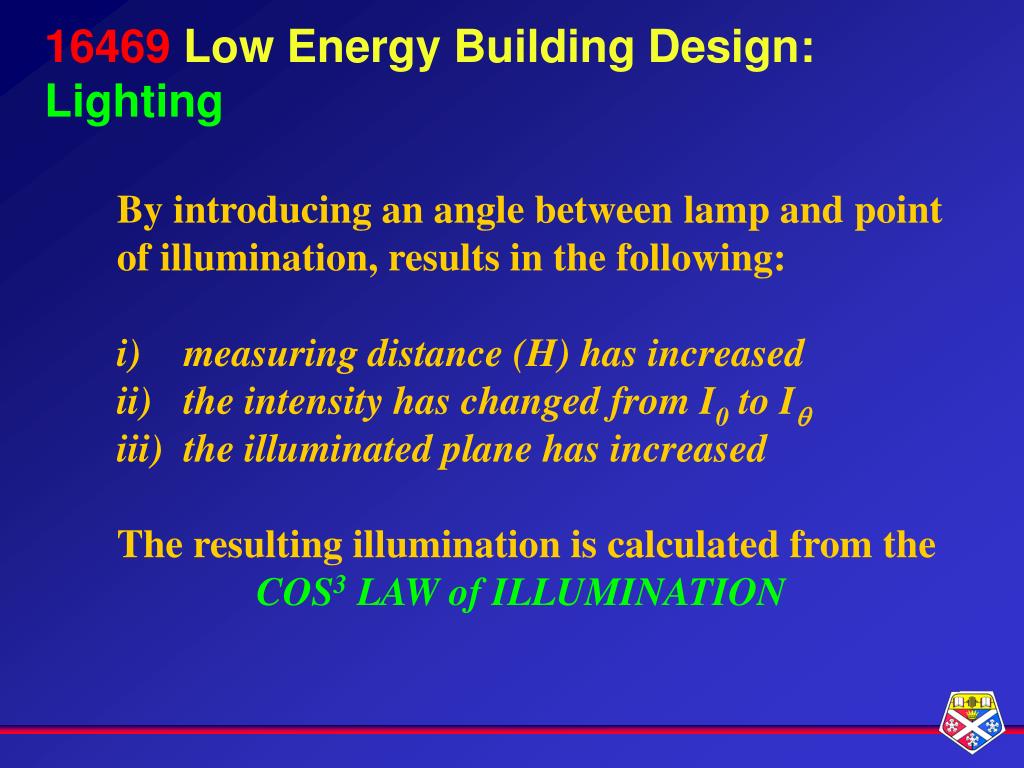 16469 Low Energy Building Design: Lighting

By introducing an angle between lamp and point of illumination, results in the following:

i) measuring distance (H) has increased
ii) the intensity has changed from $I_0$ to $I_\theta$
iii) the illuminated plane has increased

The resulting illumination is calculated from the $COS^3$ LAW of ILLUMINATION